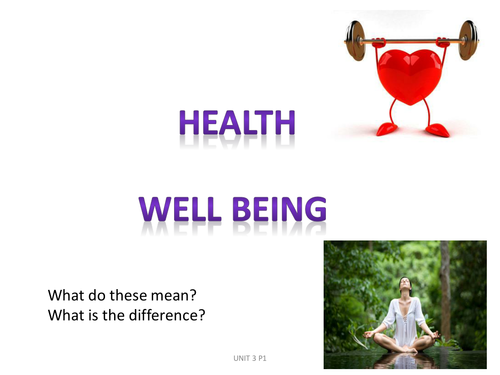 HEALTH

WELL BEING

What do these mean?
What is the difference?

UNIT 3 P1